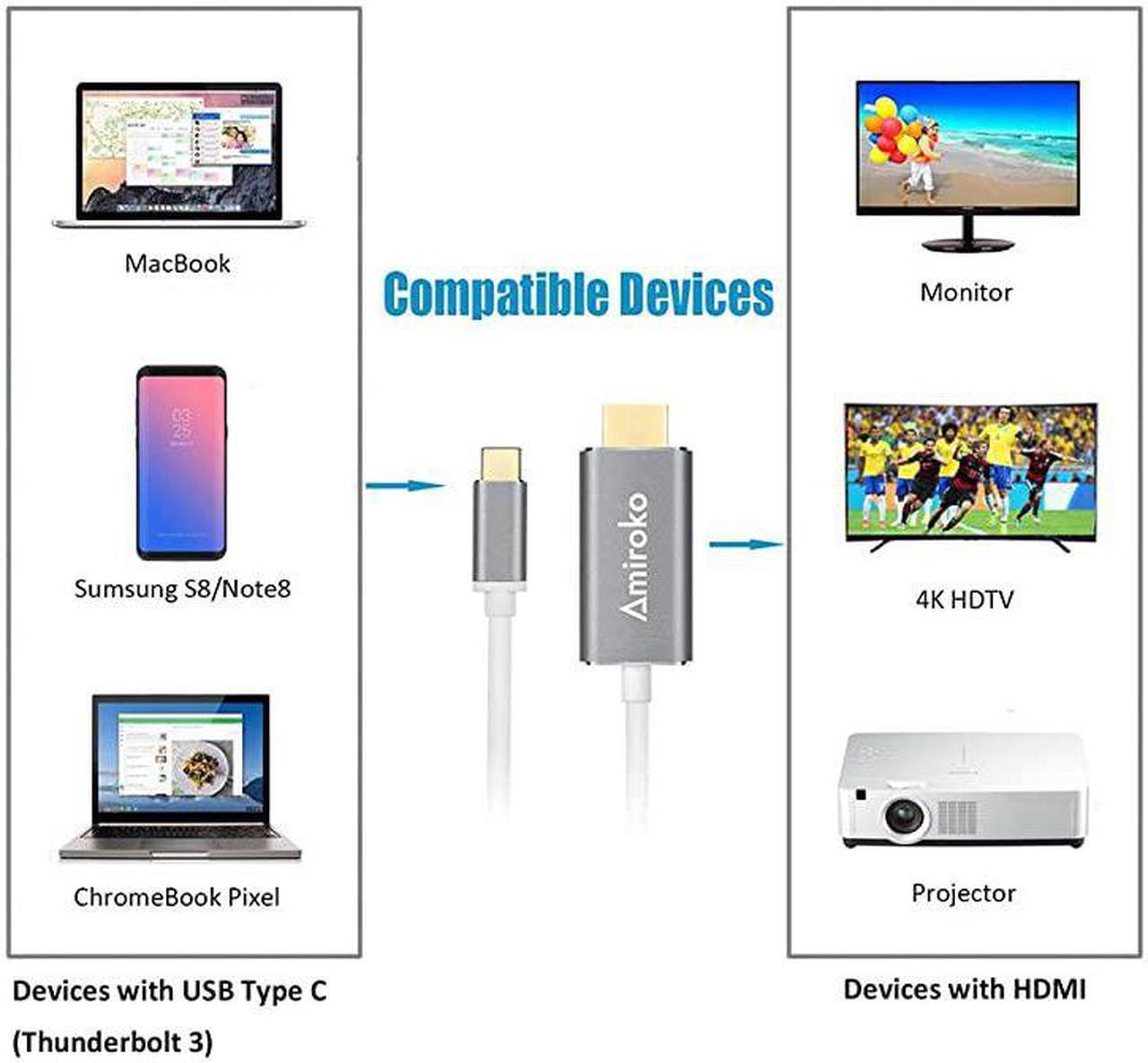 MacBook

Sumsung S8/Note8

ChromeBook Pixel

Devices with USB Type C (Thunderbolt 3)

Compatible Devices

Amiroko

Monitor

4K HDTV

Projector

Devices with HDMI